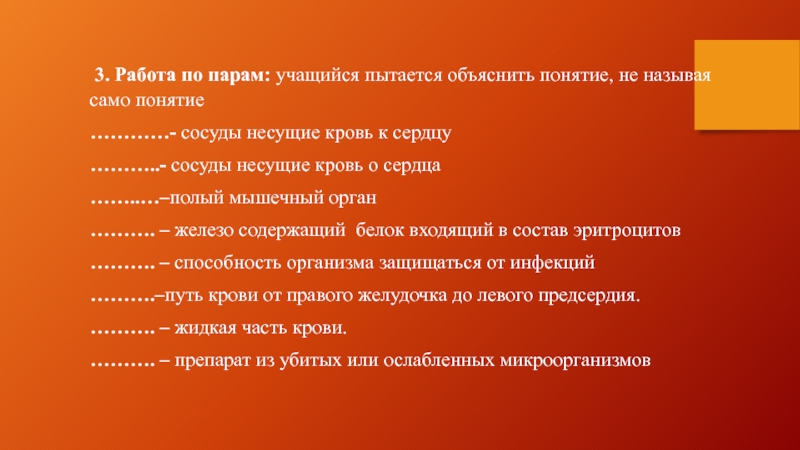 3. Работа по парам: учащийся пытается объяснить понятие, не называя само понятие

…………- сосуды несущие кровь к сердцу

………..- сосуды несущие кровь о сердца

……..…–полый мышечный орган

………. – железо содержащий белок входящий в состав эритроцитов

………. – способность организма защищаться от инфекций

……….–путь крови от правого желудочка до левого предсердия.

………. – жидкая часть крови.

………. – препарат из убитых или ослабленных микроорганизмов